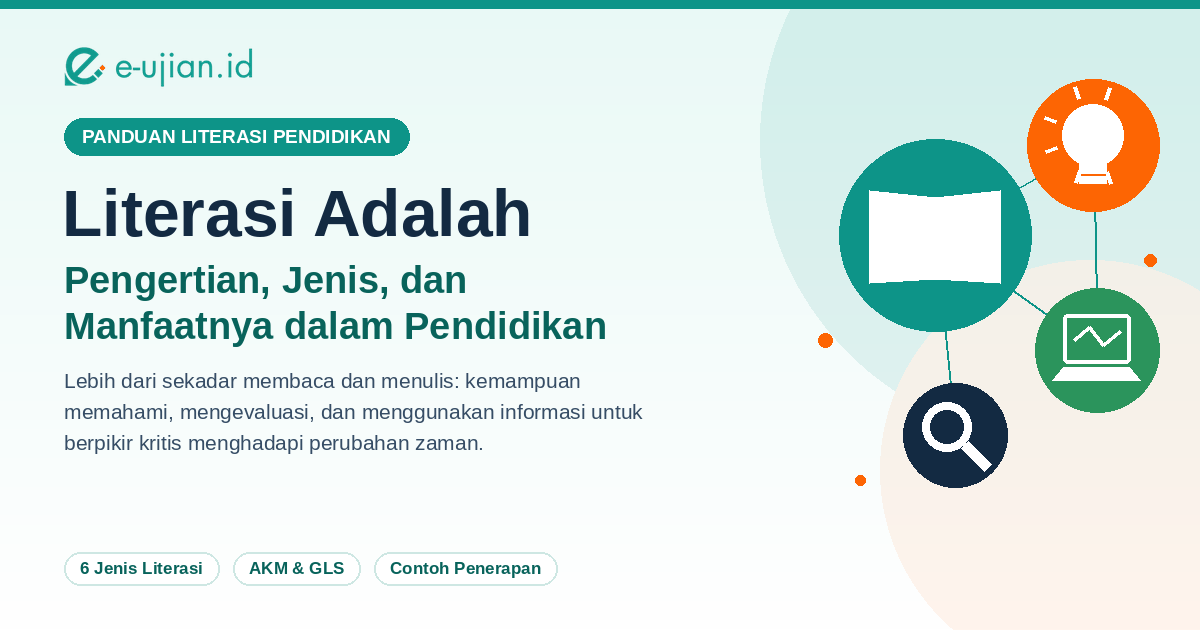 e-ujian.id

PANDUAN LITERASI PENDIDIKAN

Literasi Adalah

Pengertian, Jenis, dan Manfaatnya dalam Pendidikan

Lebih dari sekadar membaca dan menulis: kemampuan memahami, mengevaluasi, dan menggunakan informasi untuk berpikir kritis menghadapi perubahan zaman.

6 Jenis Literasi

AKM & GLS

Contoh Penerapan